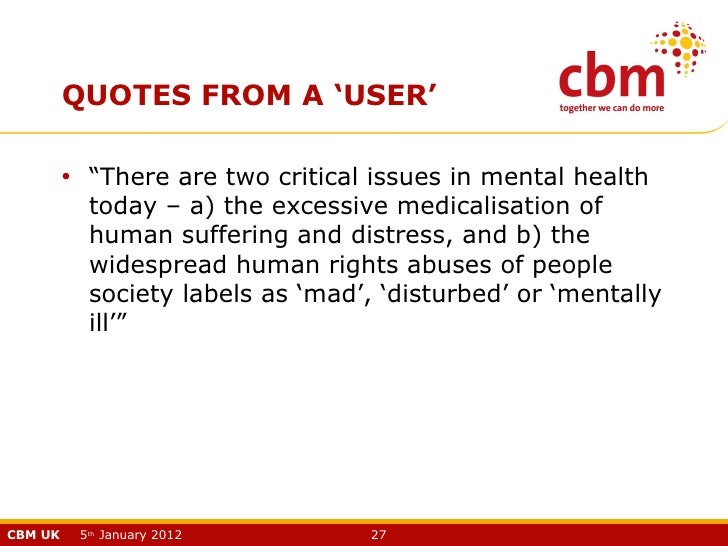 QUOTES FROM A ‘USER’

cbm
together we can do more

• “There are two critical issues in mental health today – a) the excessive medicalisation of human suffering and distress, and b) the widespread human rights abuses of people society labels as ‘mad’, ‘disturbed’ or ‘mentally ill’”

CBM UK 5th January 2012 27